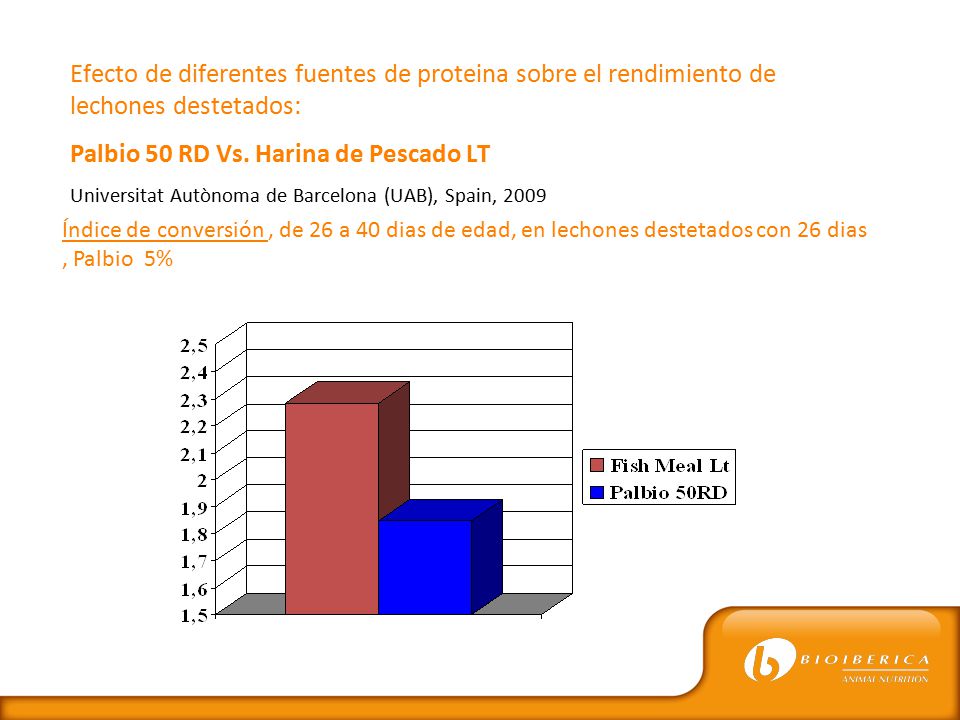 Efecto de diferentes fuentes de proteina sobre el rendimiento de lechones destetados:

Palbio 50 RD Vs. Harina de Pescado LT

Universitat Autònoma de Barcelona (UAB), Spain, 2009

Índice de conversión , de 26 a 40 dias de edad, en lechones destetados con 26 dias , Palbio 5%

2,5
2,4
2,3
2,2
2,1
2
1,9
1,8
1,7
1,6
1,5

Fish Meal Lt
Palbio 50RD

BIOIBERICA
ANIMAL NUTRITION